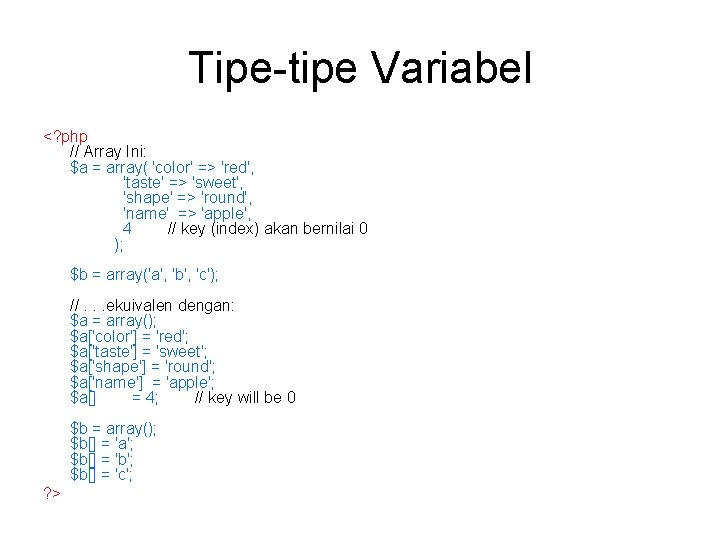 Tipe-tipe Variabel

<?php
// Array Ini:
$a = array( 'color' => 'red',
'taste' => 'sweet',
'shape' => 'round',
'name' => 'apple',
4 // key (index) akan bernilai 0
);

$b = array('a', 'b', 'c');

// . . .ekuivalen dengan:
$a = array();
$a['color'] = 'red';
$a['taste'] = 'sweet';
$a['shape'] = 'round';
$a['name'] = 'apple';
$a[] = 4; // key will be 0

$b = array();
$b[] = 'a';
$b[] = 'b';
$b[] = 'c';
?>